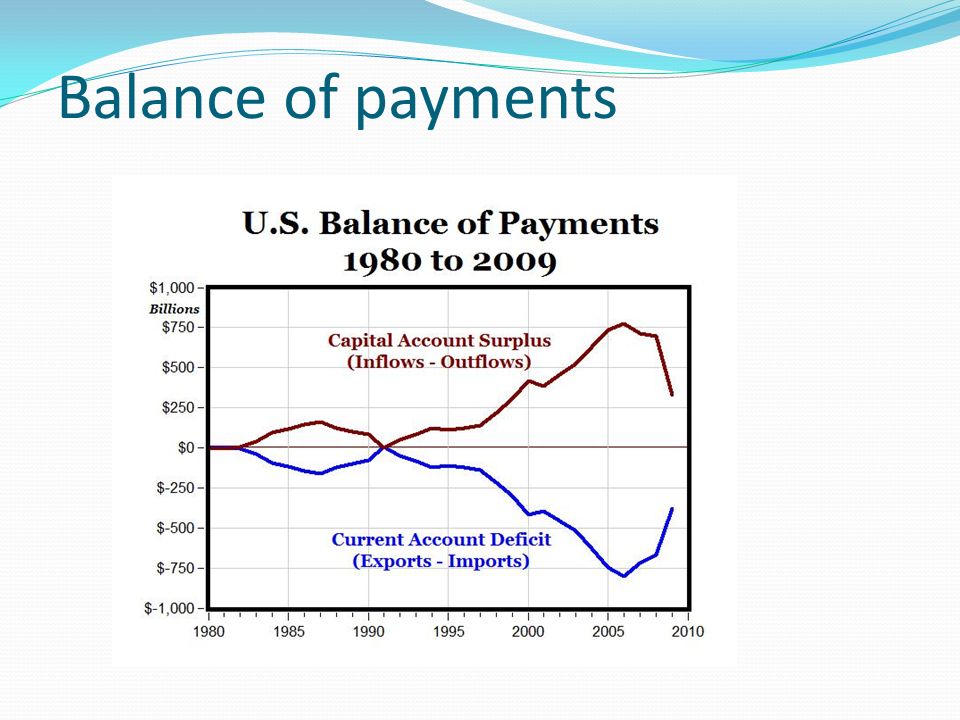 Balance of payments

U.S. Balance of Payments
1980 to 2009

$1,000
Billions
$750
$500
$250
$0
$-250
$-500
$-750
$-1,000

Capital Account Surplus
(Inflows - Outflows)

Current Account Deficit
(Exports - Imports)

1980
1985
1990
1995
2000
2005
2010